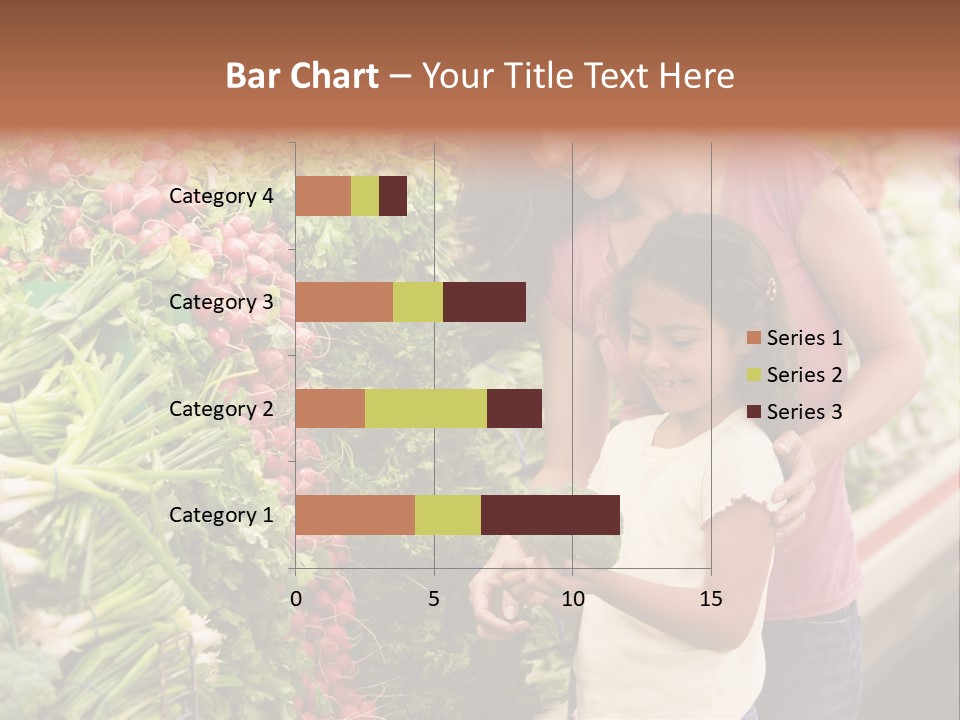 Bar Chart – Your Title Text Here

Category 4
Category 3
Category 2
Category 1

0
5
10
15

Series 1
Series 2
Series 3